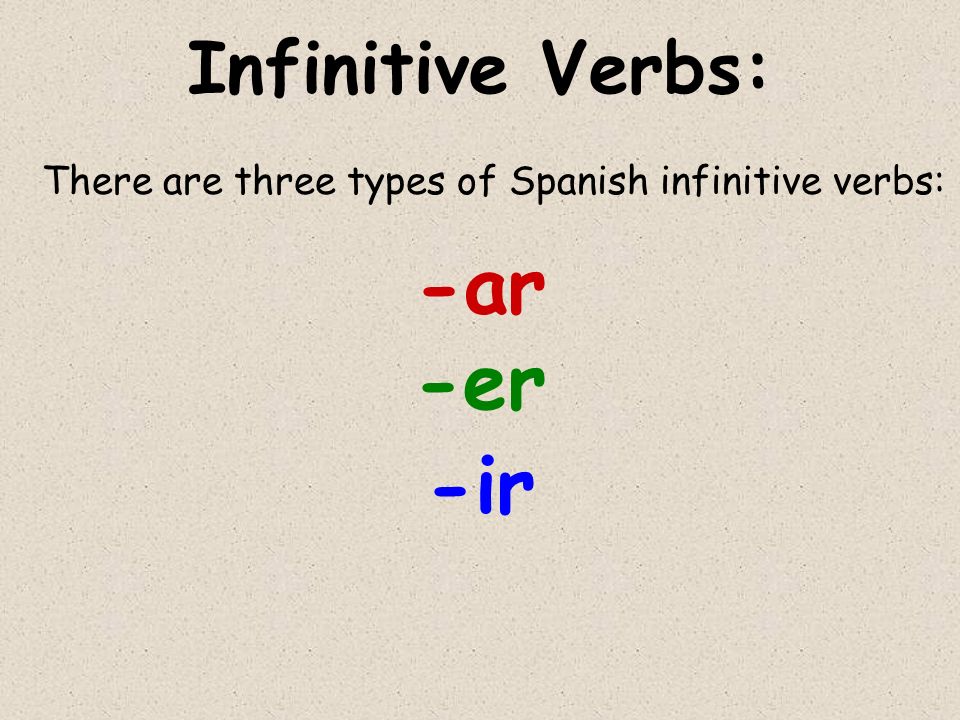 Infinitive Verbs:

There are three types of Spanish infinitive verbs:

-ar
-er
-ir